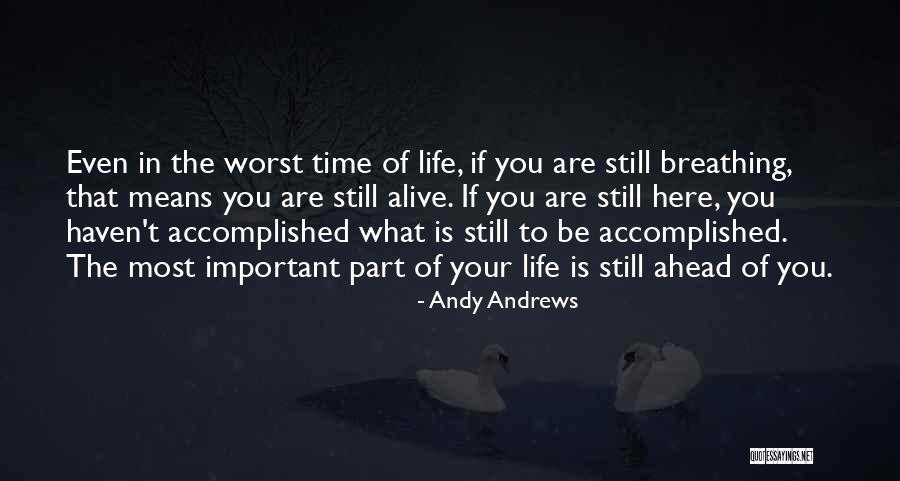 Even in the worst time of life, if you are still breathing, that means you are still alive. If you are still here, you haven't accomplished what is still to be accomplished. The most important part of your life is still ahead of you.

- Andy Andrews

QUOTESSAYINGS.NET